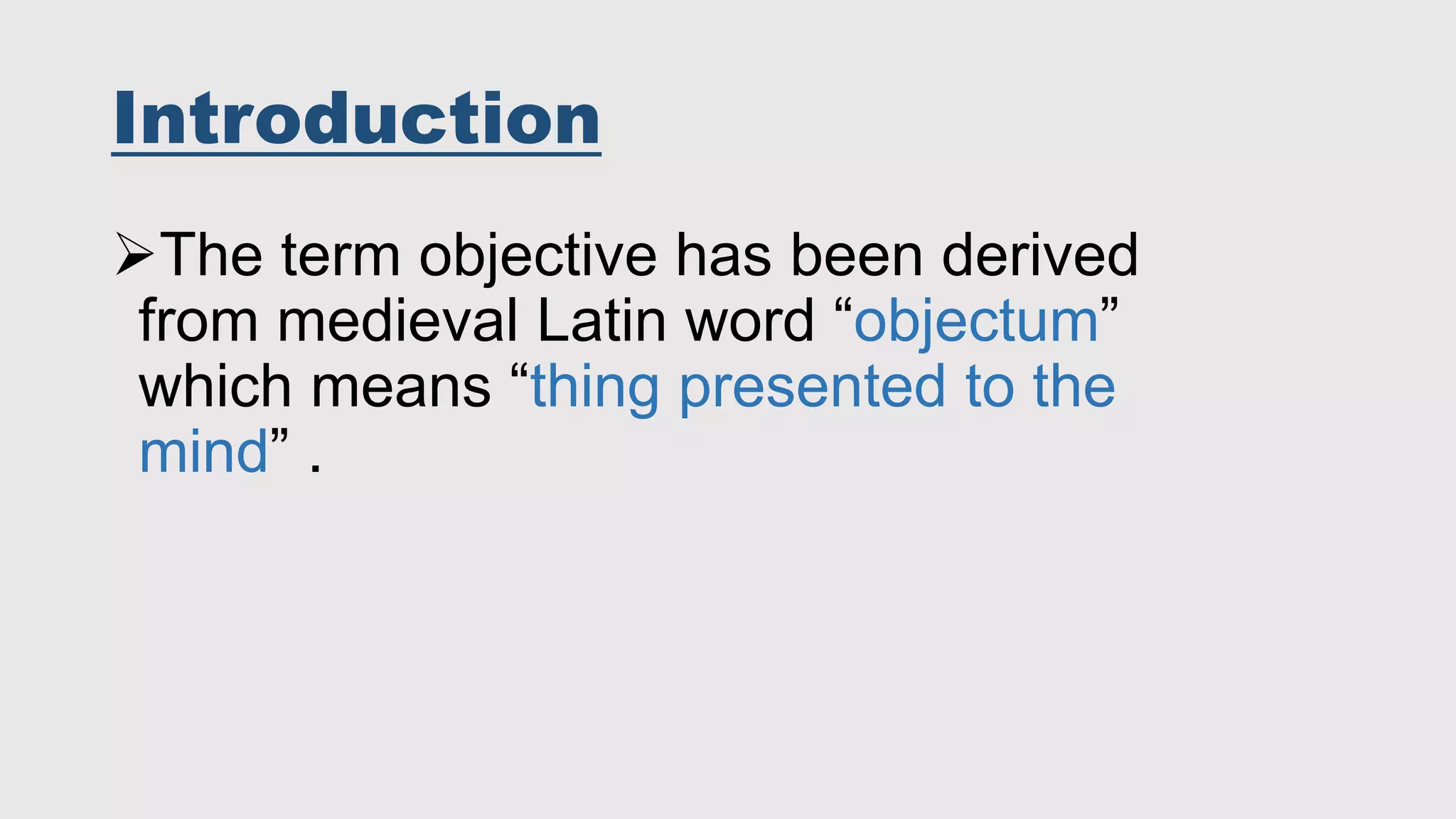 Introduction

➢The term objective has been derived from medieval Latin word “objectum” which means “thing presented to the mind” .